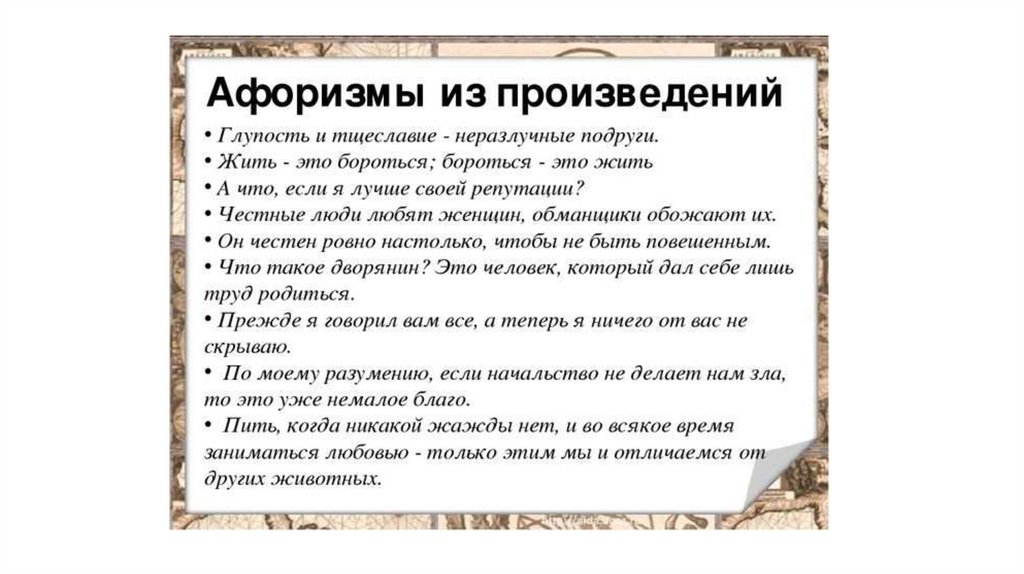 Афоризмы из произведений

• Глупость и тщеславие - неразлучные подруги.
• Жить - это бороться; бороться - это жить
• А что, если я лучше своей репутации?
• Честные люди любят женщин, обманщики обожают их.
• Он честен ровно настолько, чтобы не быть повешенным.
• Что такое дворянин? Это человек, который дал себе лишь труд родиться.
• Прежде я говорил вам все, а теперь я ничего от вас не скрываю.
• По моему разумению, если начальство не делает нам зла, то это уже немалое благо.
• Пить, когда никакой жажды нет, и во всякое время заниматься любовью - только этим мы и отличаемся от других животных.